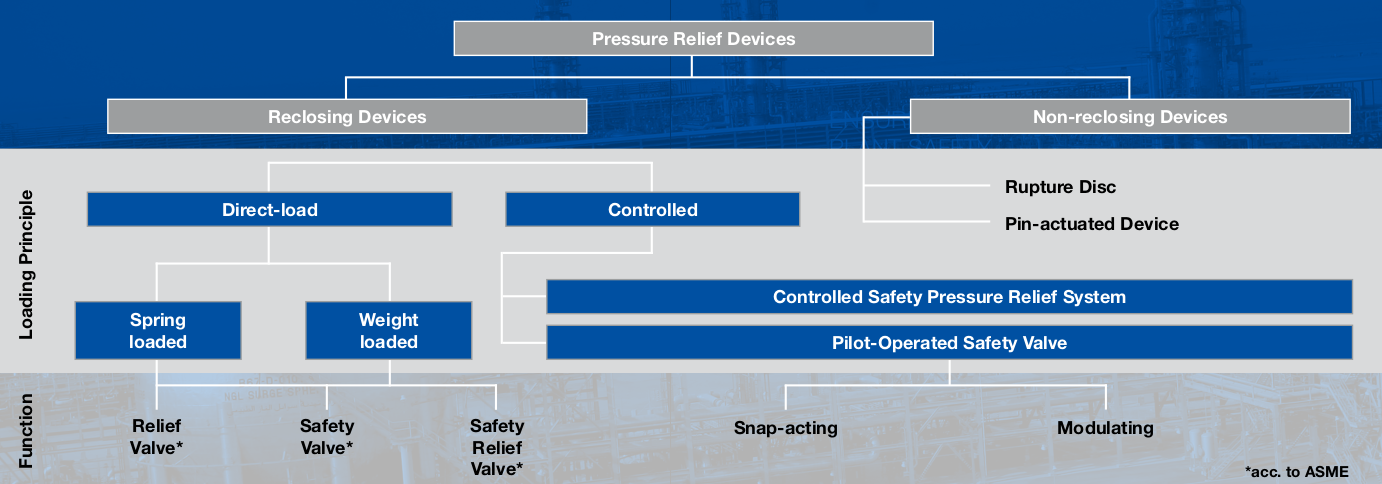 Pressure Relief Devices

Reclosing Devices

Non-reclosing Devices

Loading Principle

Direct-load

Controlled

Rupture Disc

Pin-actuated Device

Spring loaded

Weight loaded

Controlled Safety Pressure Relief System

Pilot-Operated Safety Valve

Function

Relief Valve*

Safety Valve*

Safety Relief Valve*

Snap-acting

Modulating

*acc. to ASME